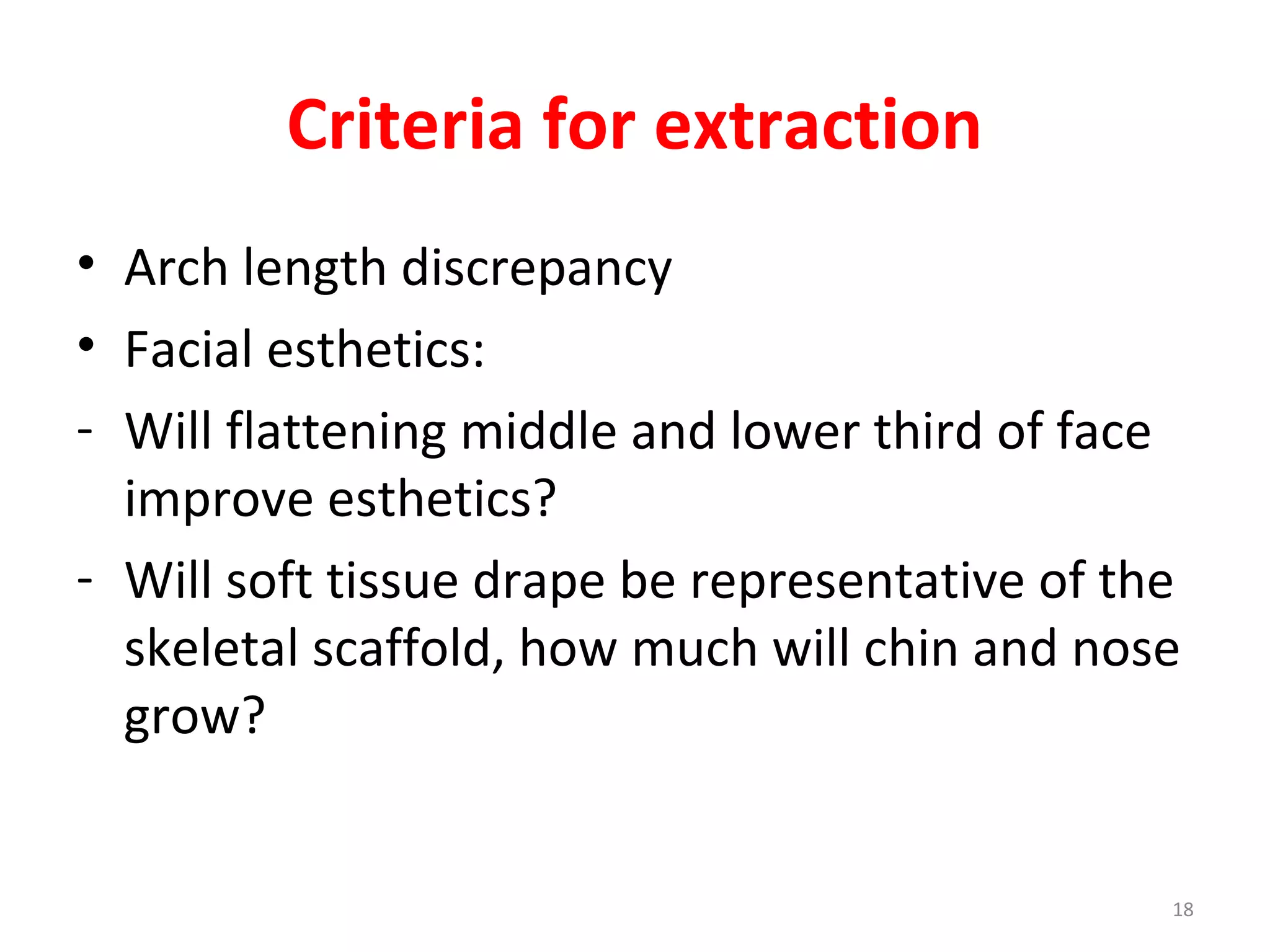 Criteria for extraction

• Arch length discrepancy
• Facial esthetics:
- Will flattening middle and lower third of face improve esthetics?
- Will soft tissue drape be representative of the skeletal scaffold, how much will chin and nose grow?

18